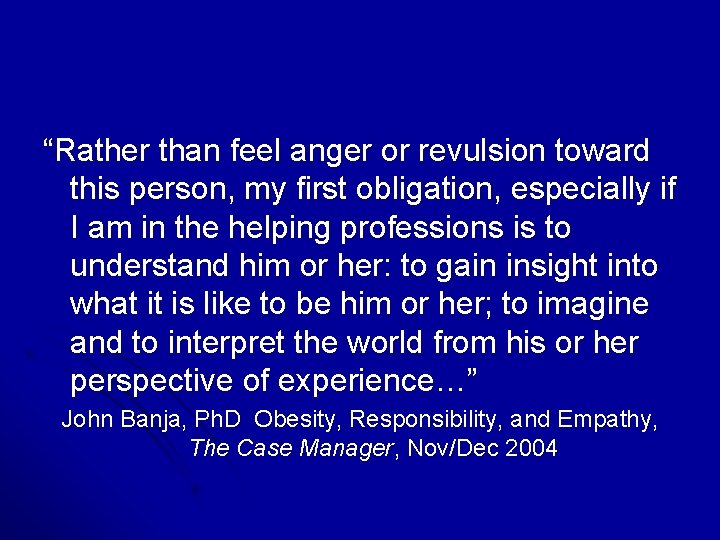 “Rather than feel anger or revulsion toward this person, my first obligation, especially if I am in the helping professions is to understand him or her: to gain insight into what it is like to be him or her; to imagine and to interpret the world from his or her perspective of experience…”

John Banja, PhD Obesity, Responsibility, and Empathy, The Case Manager, Nov/Dec 2004